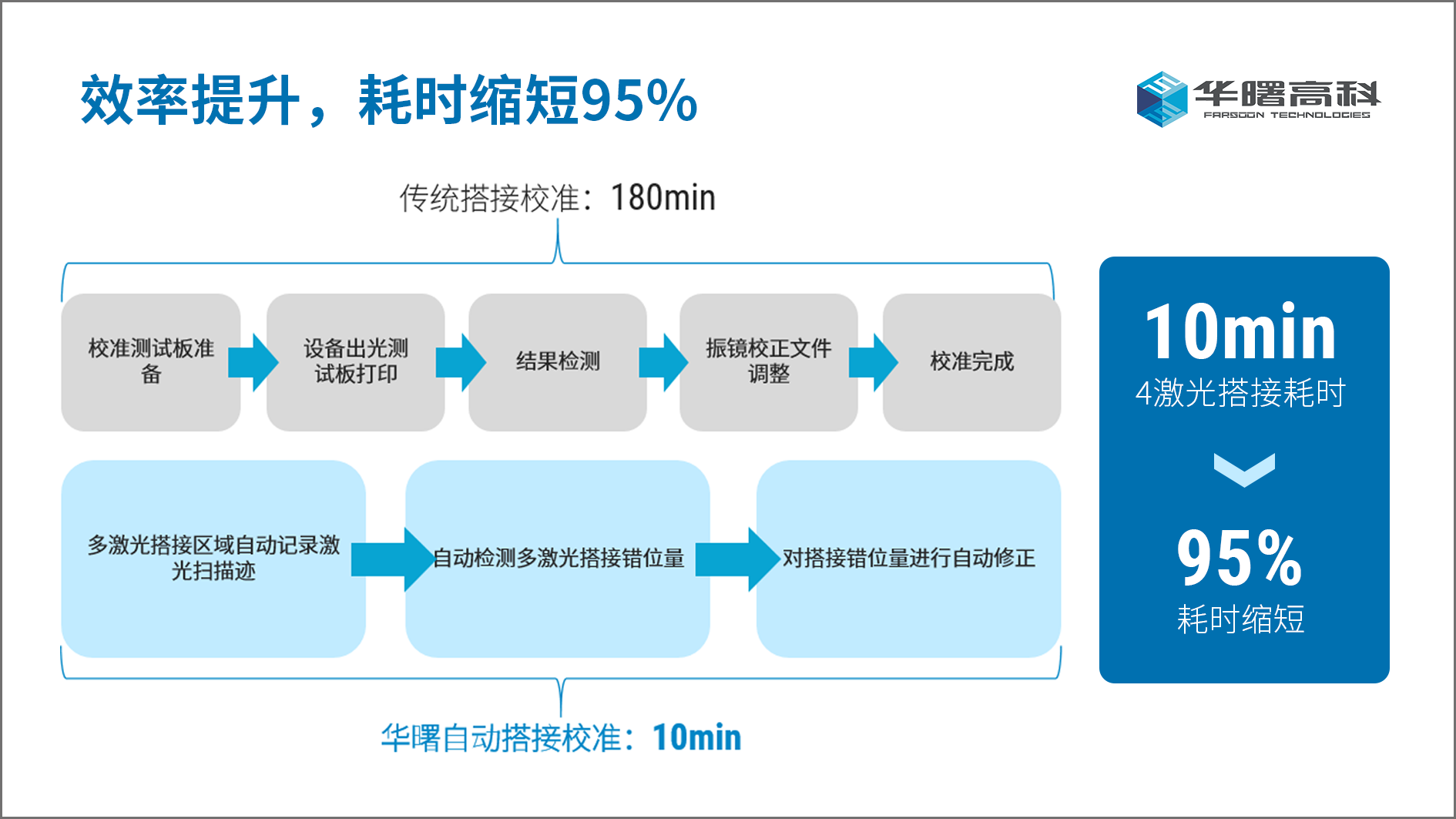 效率提升，耗时缩短95%

华曙高科
FARSOON TECHNOLOGIES

传统搭接校准：180min

校准测试板准备

设备出光测试板打印

结果检测

振镜校正文件调整

校准完成

多激光搭接区域自动记录激光扫描迹

自动检测多激光搭接错位量

对搭接错位量进行自动修正

华曙自动搭接校准：10min

10min
4激光搭接耗时

95%
耗时缩短